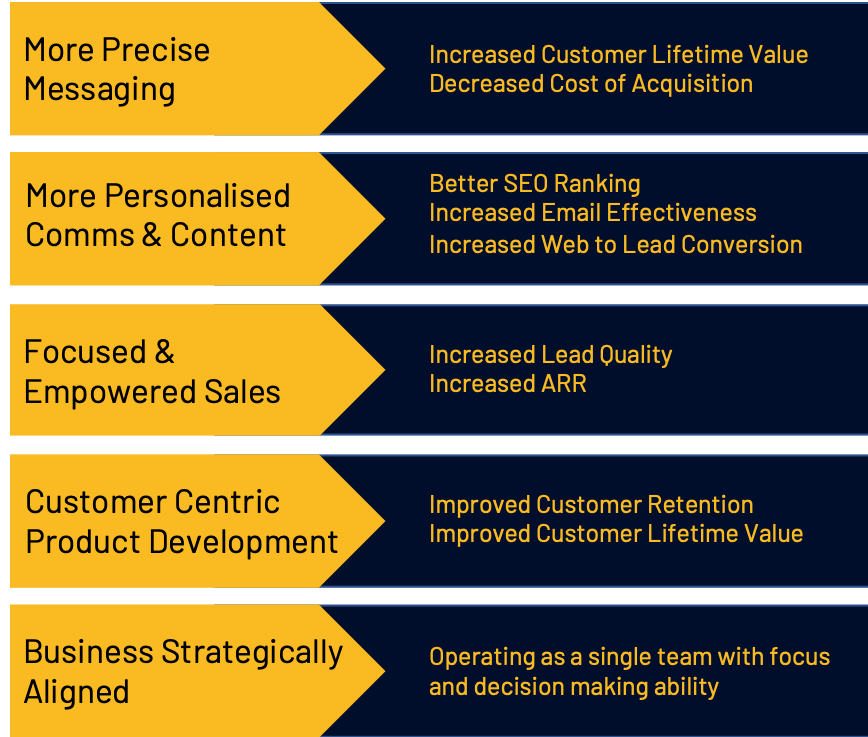 More Precise Messaging

Increased Customer Lifetime Value
Decreased Cost of Acquisition

More Personalised Comms & Content

Better SEO Ranking
Increased Email Effectiveness
Increased Web to Lead Conversion

Focused & Empowered Sales

Increased Lead Quality
Increased ARR

Customer Centric Product Development

Improved Customer Retention
Improved Customer Lifetime Value

Business Strategically Aligned

Operating as a single team with focus and decision making ability